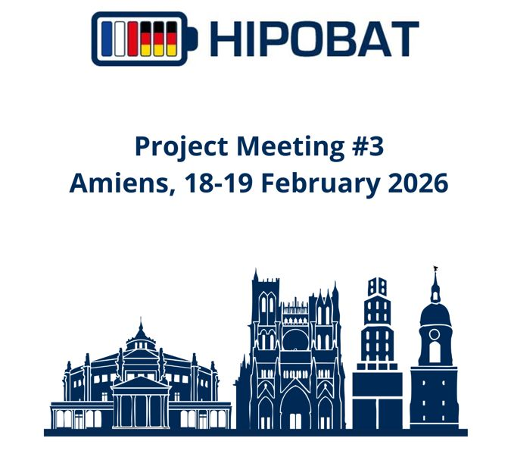 HIPOBAT

Project Meeting #3
Amiens, 18-19 February 2026